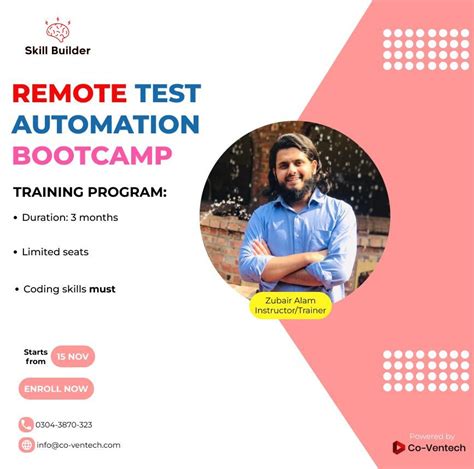 Skill Builder

REMOTE TEST AUTOMATION BOOTCAMP

TRAINING PROGRAM:

• Duration: 3 months

• Limited seats

• Coding skills must

Zubair Alam
Instructor/Trainer

Starts from 15 NOV

ENROLL NOW

0304-3870-323

info@co-ventech.com

Powered by
Co-Ventech